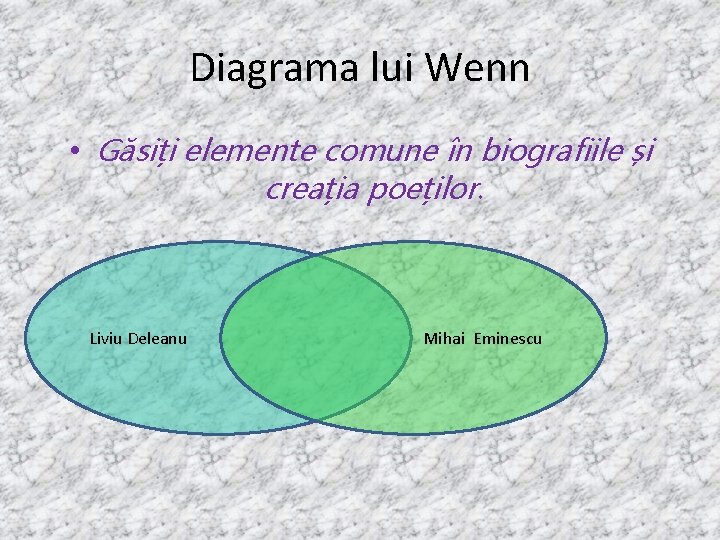 Diagrama lui Wenn

• Găsiți elemente comune în biografiile și creația poeților.

Liviu Deleanu

Mihai Eminescu